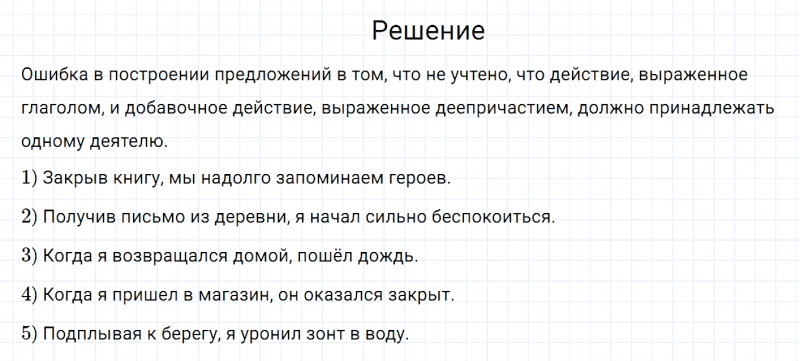 Решение

Ошибка в построении предложений в том, что не учтено, что действие, выраженное глаголом, и добавочное действие, выраженное деепричастием, должно принадлежать одному деятелю.

1) Закрыв книгу, мы надолго запоминаем героев.

2) Получив письмо из деревни, я начал сильно беспокоиться.

3) Когда я возвращался домой, пошёл дождь.

4) Когда я пришел в магазин, он оказался закрыт.

5) Подплывая к берегу, я уронил зонт в воду.